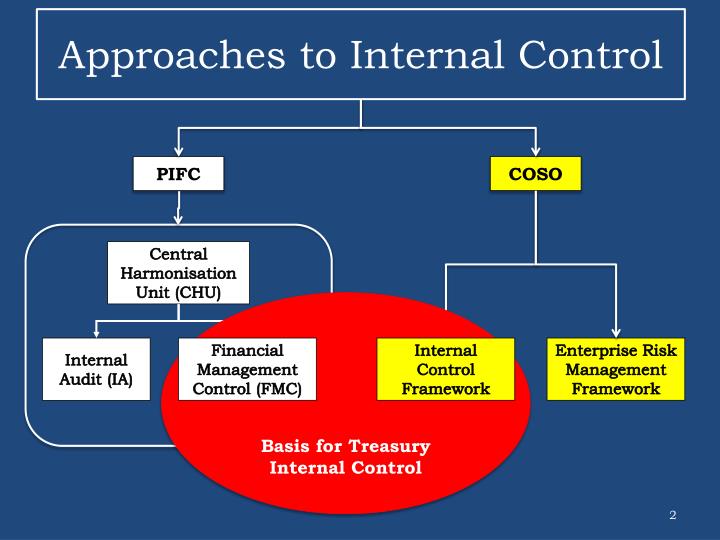 Approaches to Internal Control

PIFC

COSO

Central Harmonisation Unit (CHU)

Internal Audit (IA)

Financial Management Control (FMC)

Internal Control Framework

Enterprise Risk Management Framework

Basis for Treasury Internal Control

2